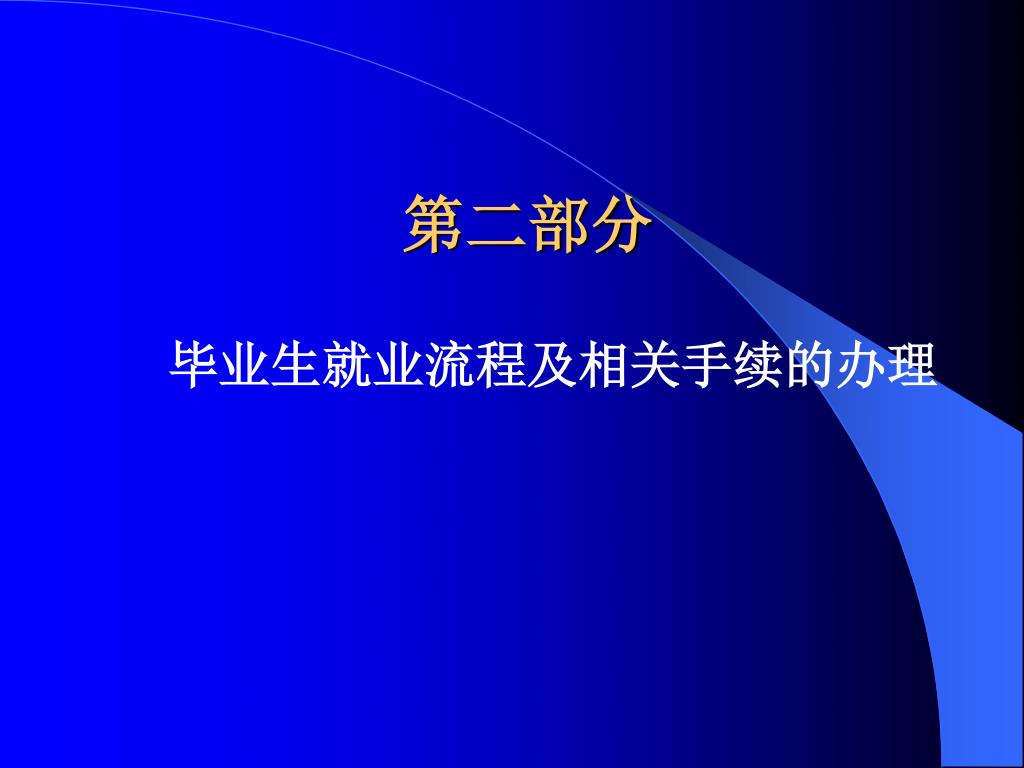 第二部分

毕业生就业流程及相关手续的办理